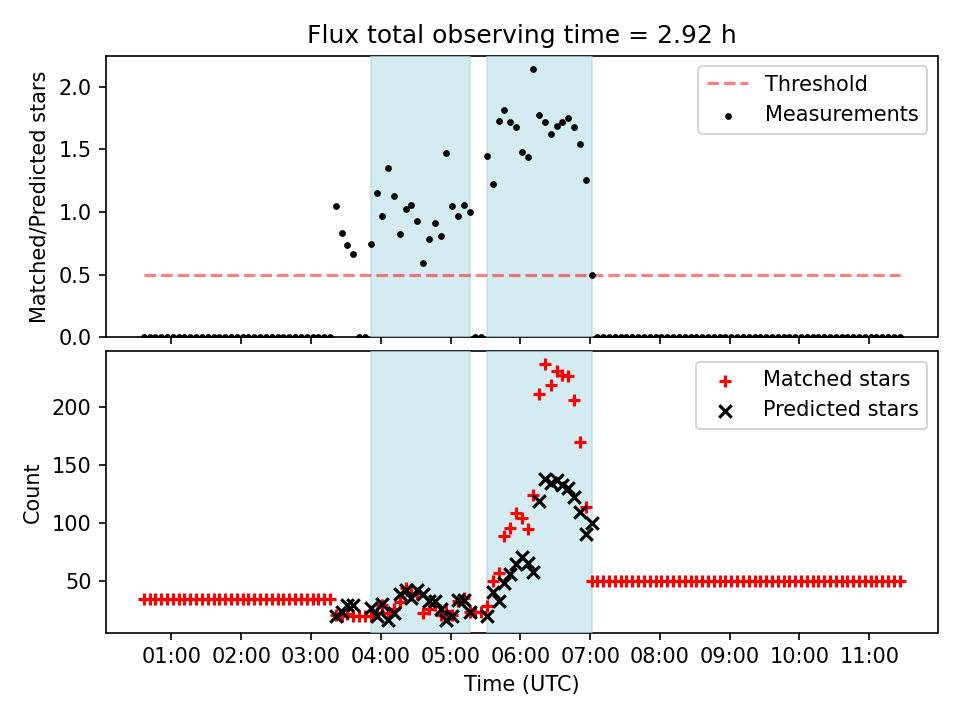 Flux total observing time = 2.92 h

Matched/Predicted stars

2.0
1.5
1.0
0.5
0.0

Threshold
Measurements

Count

200
150
100
50

Matched stars
Predicted stars

01:00 02:00 03:00 04:00 05:00 06:00 07:00 08:00 09:00 10:00 11:00

Time (UTC)